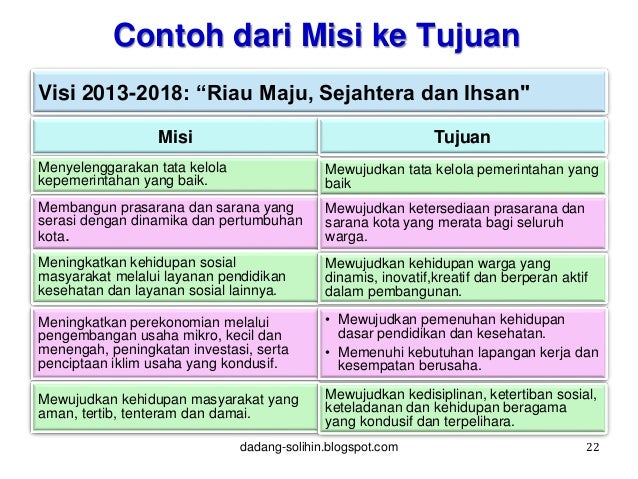 Contoh dari Misi ke Tujuan

Visi 2013-2018: “Riau Maju, Sejahtera dan Ihsan"

| Misi | Tujuan |
|---|---|
| Menyelenggarakan tata kelola kepemerintahan yang baik. | Mewujudkan tata kelola pemerintahan yang baik |
| Membangun prasarana dan sarana yang serasi dengan dinamika dan pertumbuhan kota. | Mewujudkan ketersediaan prasarana dan sarana kota yang merata bagi seluruh warga. |
| Meningkatkan kehidupan sosial masyarakat melalui layanan pendidikan kesehatan dan layanan sosial lainnya. | Mewujudkan kehidupan warga yang dinamis, inovatif,kreatif dan berperan aktif dalam pembangunan. |
| Meningkatkan perekonomian melalui pengembangan usaha mikro, kecil dan menengah, peningkatan investasi, serta penciptaan iklim usaha yang kondusif. | • Mewujudkan pemenuhan kehidupan dasar pendidikan dan kesehatan. • Memenuhi kebutuhan lapangan kerja dan kesempatan berusaha. |
| Mewujudkan kehidupan masyarakat yang aman, tertib, tenteram dan damai. | Mewujudkan kedisiplinan, ketertiban sosial, keteladanan dan kehidupan beragama yang kondusif dan terpelihara. |

dadang-solihin.blogspot.com 22